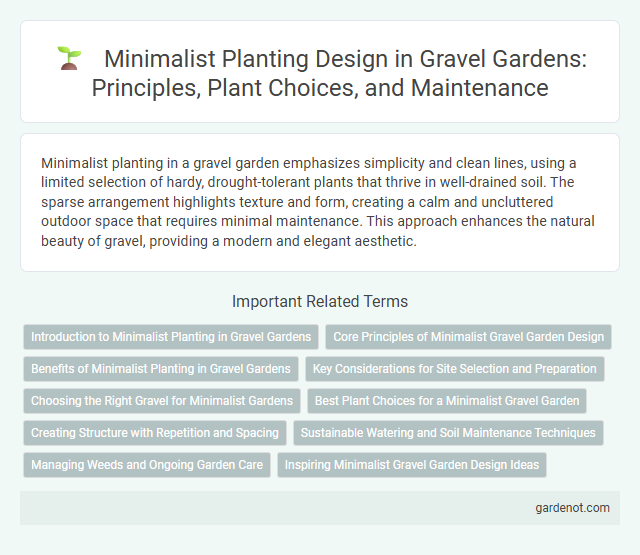 Minimalist Planting Design in Gravel Gardens: Principles, Plant Choices, and Maintenance

Minimalist planting in a gravel garden emphasizes simplicity and clean lines, using a limited selection of hardy, drought-tolerant plants that thrive in well-drained soil. The sparse arrangement highlights texture and form, creating a calm and uncluttered outdoor space that requires minimal maintenance. This approach enhances the natural beauty of gravel, providing a modern and elegant aesthetic.

Important Related Terms

Introduction to Minimalist Planting in Gravel Gardens
Core Principles of Minimalist Gravel Garden Design
Benefits of Minimalist Planting in Gravel Gardens
Key Considerations for Site Selection and Preparation
Choosing the Right Gravel for Minimalist Gardens
Best Plant Choices for a Minimalist Gravel Garden
Creating Structure with Repetition and Spacing
Sustainable Watering and Soil Maintenance Techniques
Managing Weeds and Ongoing Garden Care
Inspiring Minimalist Gravel Garden Design Ideas

gardenot.com